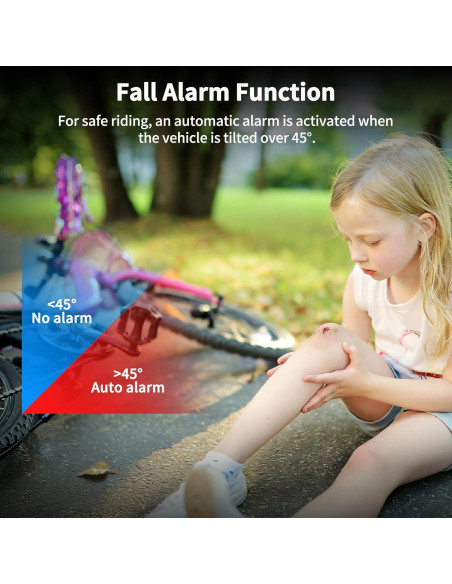 Fall Alarm Function

For safe riding, an automatic alarm is activated when the vehicle is tilted over 45°.

<45°
No alarm

>45°
Auto alarm